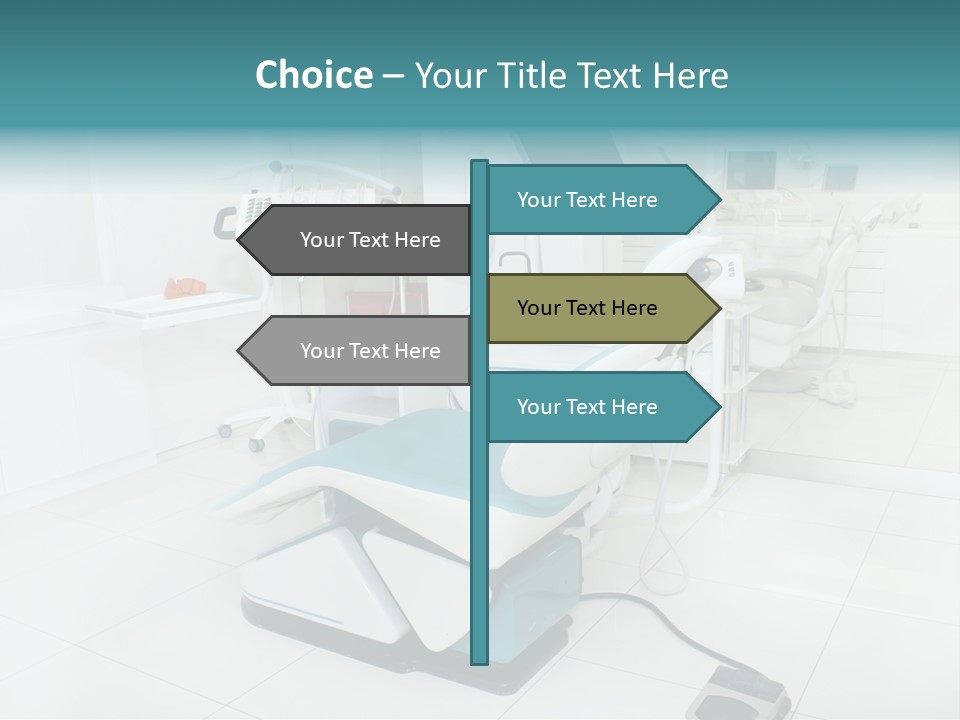 Choice – Your Title Text Here

Your Text Here

Your Text Here

Your Text Here

Your Text Here

Your Text Here